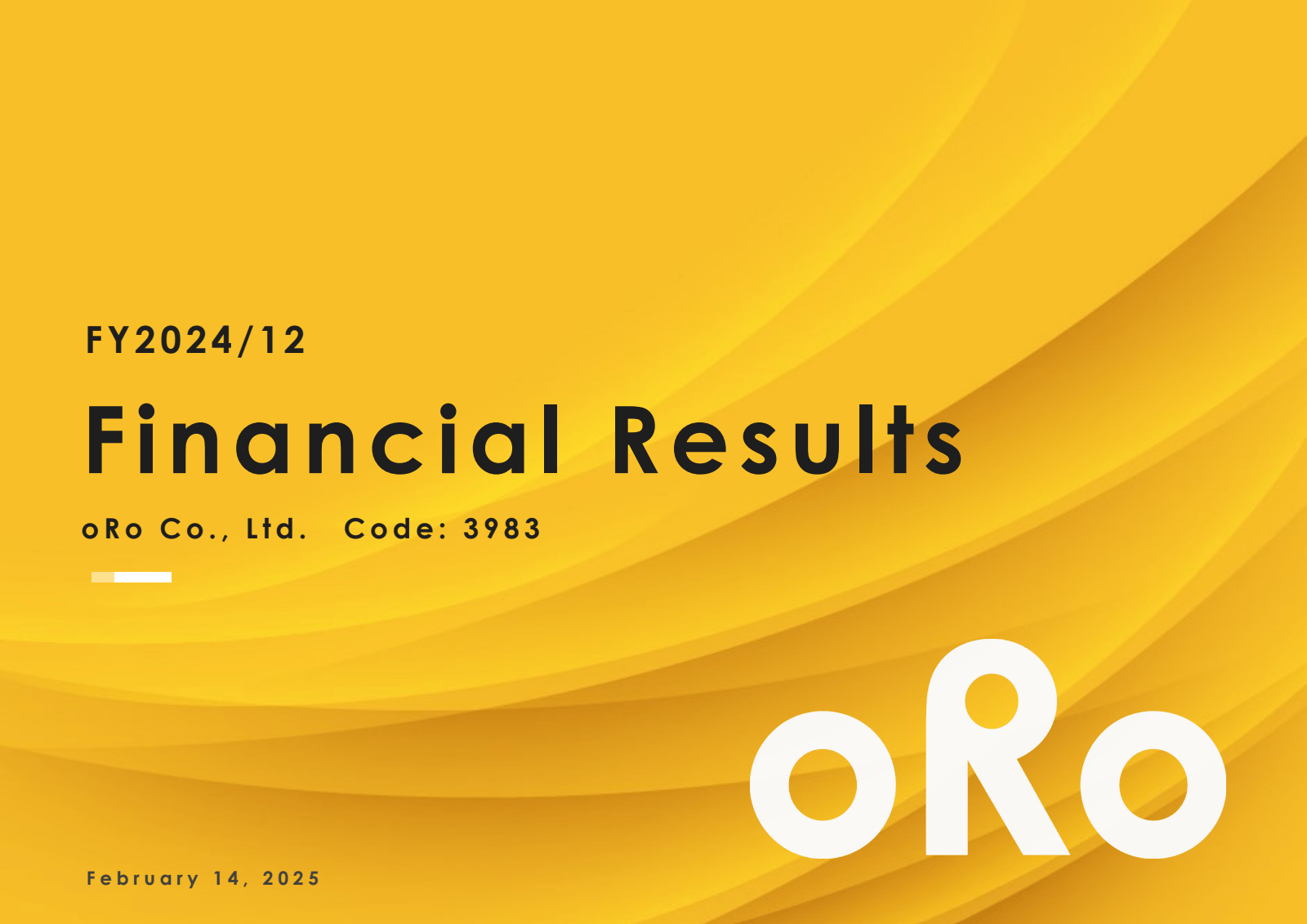 FY2024/12

Financial Results

oRo Co., Ltd. Code: 3983

oRo

February 14, 2025